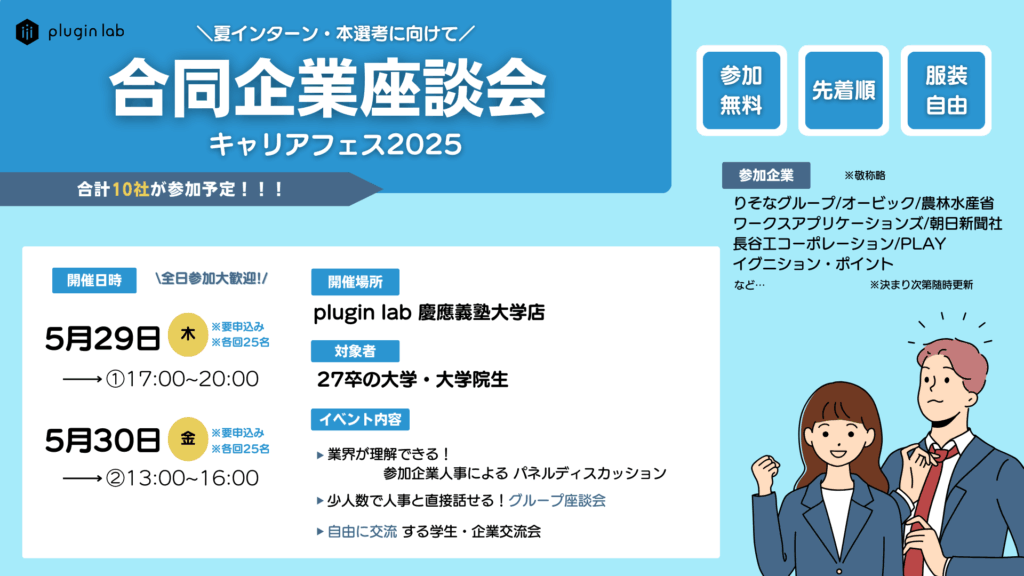 plugin lab

＼夏インターン・本選考に向けて／

合同企業座談会

キャリアフェス2025

合計10社が参加予定！！！

参加無料

先着順

服装自由

参加企業

※敬称略

りそなグループ/オービック/農林水産省
ワークスアプリケーションズ/朝日新聞社
長谷工コーポレーション/PLAY
イグニション・ポイント
など…

※決まり次第随時更新

開催日時

＼全日参加大歓迎!／

5月29日 木

※要申込み
※各回25名

⟶①17:00~20:00

5月30日 金

※要申込み
※各回25名

⟶②13:00~16:00

開催場所

plugin lab 慶應義塾大学店

対象者

27卒の大学・大学院生

イベント内容

▸ 業界が理解できる！
参加企業人事による パネルディスカッション

▸ 少人数で人事と直接話せる！グループ座談会

▸ 自由に交流 する学生・企業交流会